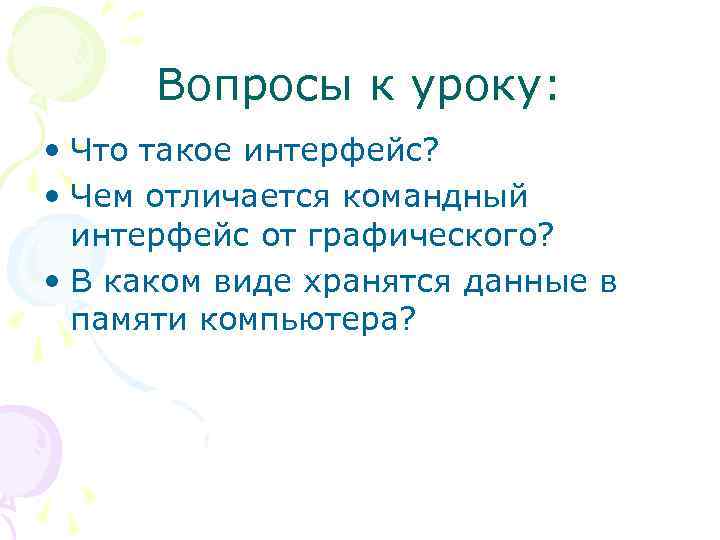 Вопросы к уроку:

• Что такое интерфейс?
• Чем отличается командный интерфейс от графического?
• В каком виде хранятся данные в памяти компьютера?